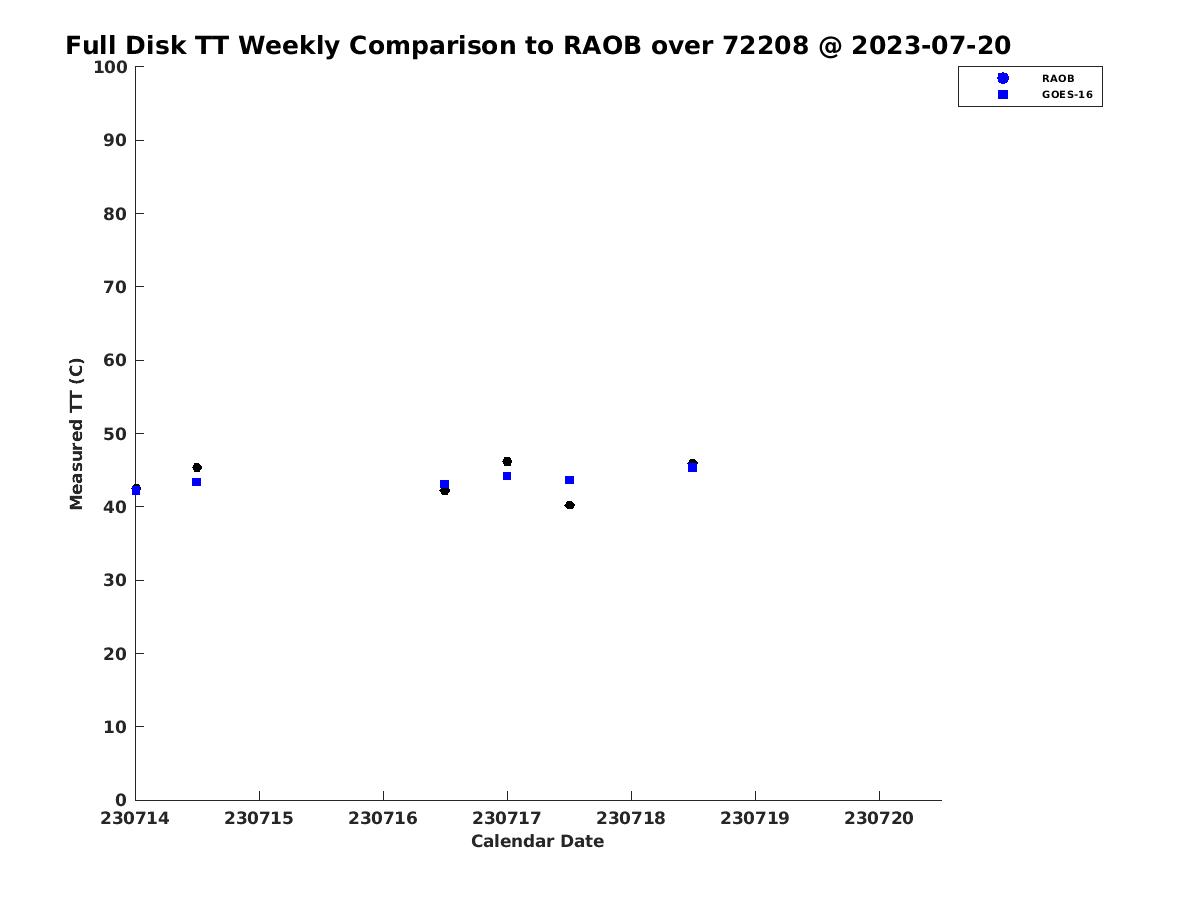 Full Disk TT Weekly Comparison to RAOB over 72208 @ 2023-07-20

RAOB
GOES-16

Measured TT (C)

100
90
80
70
60
50
40
30
20
10
0

230714
230715
230716
230717
230718
230719
230720

Calendar Date